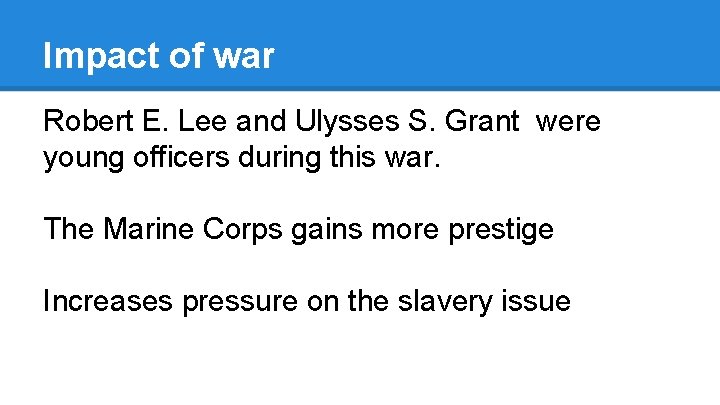 Impact of war

Robert E. Lee and Ulysses S. Grant were young officers during this war.

The Marine Corps gains more prestige

Increases pressure on the slavery issue